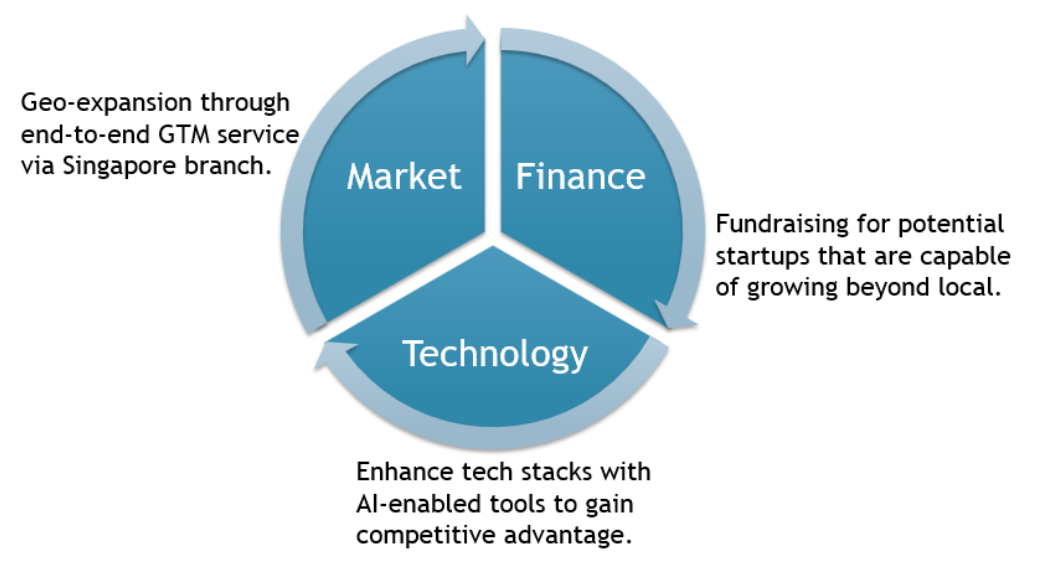 Geo-expansion through end-to-end GTM service via Singapore branch.

Market

Finance

Fundraising for potential startups that are capable of growing beyond local.

Technology

Enhance tech stacks with AI-enabled tools to gain competitive advantage.